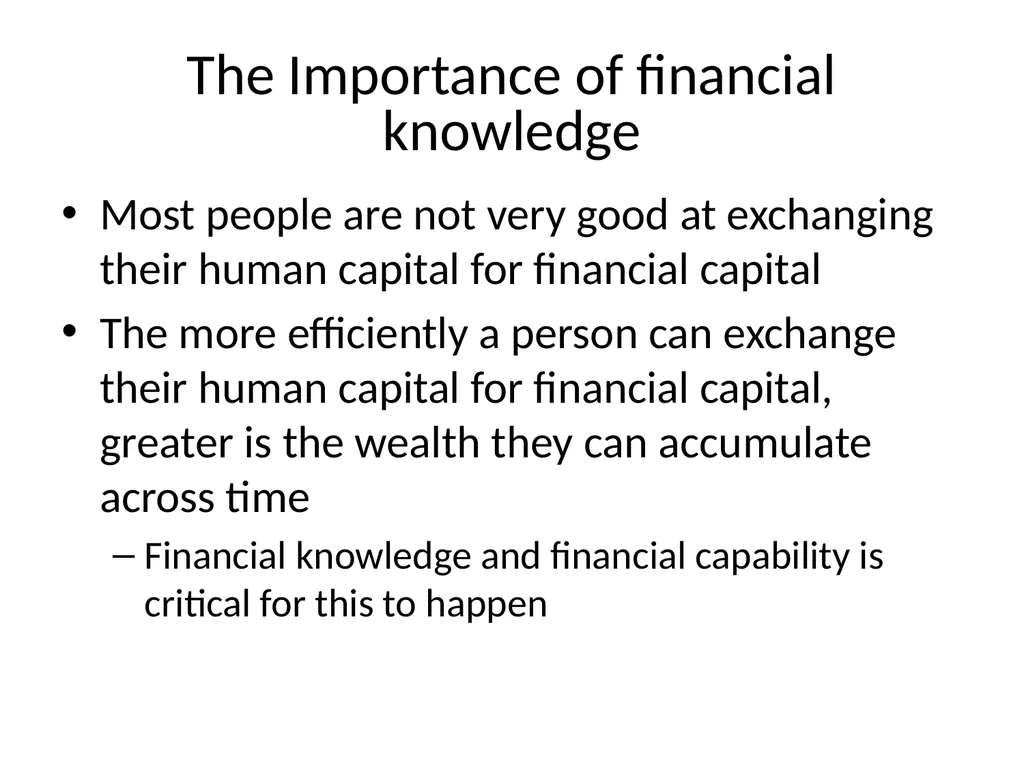 The Importance of financial knowledge

• Most people are not very good at exchanging their human capital for financial capital

• The more efficiently a person can exchange their human capital for financial capital, greater is the wealth they can accumulate across time

– Financial knowledge and financial capability is critical for this to happen